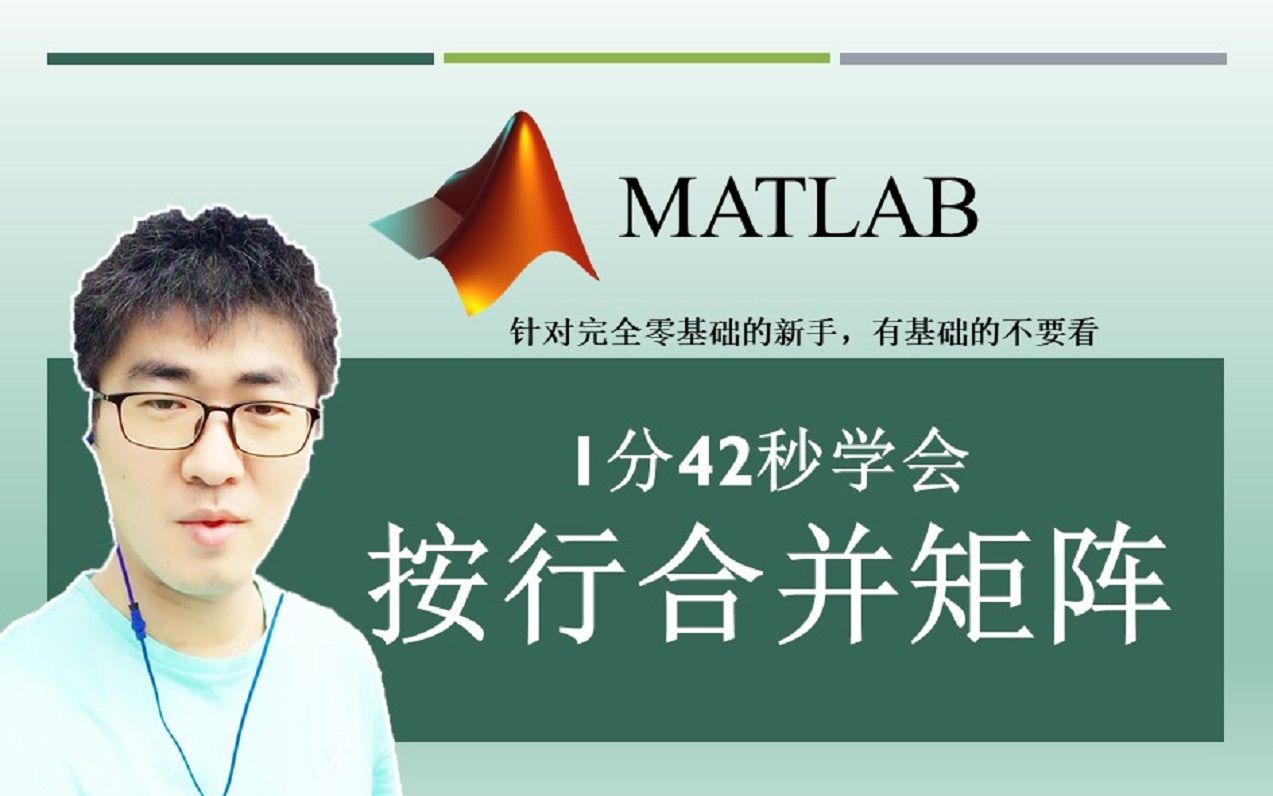 MATLAB

针对完全零基础的新手，有基础的不要看

1分42秒学会

按行合并矩阵